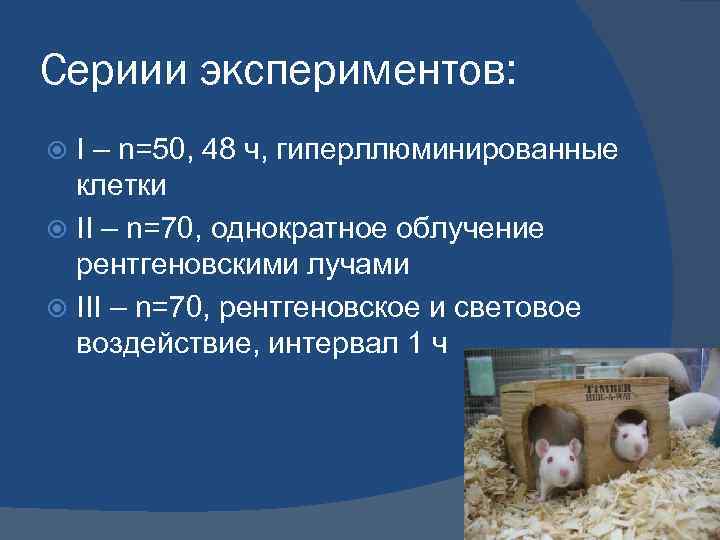 Сериии экспериментов:

I – n=50, 48 ч, гиперллюминированные клетки

II – n=70, однократное облучение рентгеновскими лучами

III – n=70, рентгеновское и световое воздействие, интервал 1 ч

TIMBER
HIDE-A-WAY